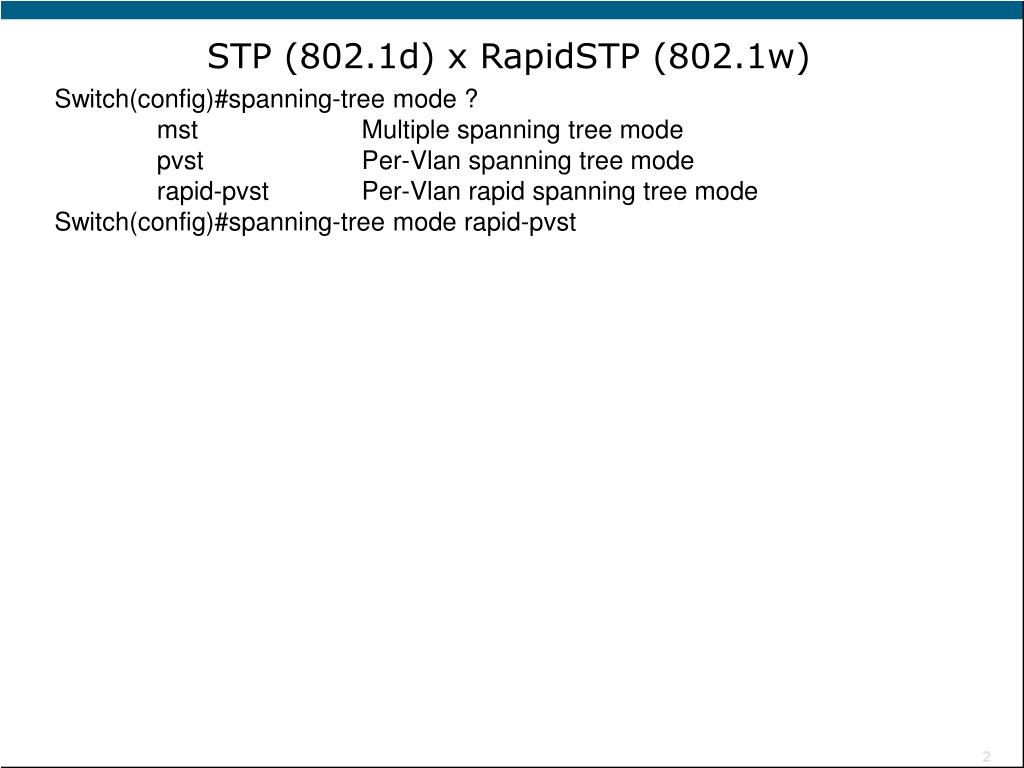 STP (802.1d) x RapidSTP (802.1w)

Switch(config)#spanning-tree mode ?
mst Multiple spanning tree mode
pvst Per-Vlan spanning tree mode
rapid-pvst Per-Vlan rapid spanning tree mode
Switch(config)#spanning-tree mode rapid-pvst

2